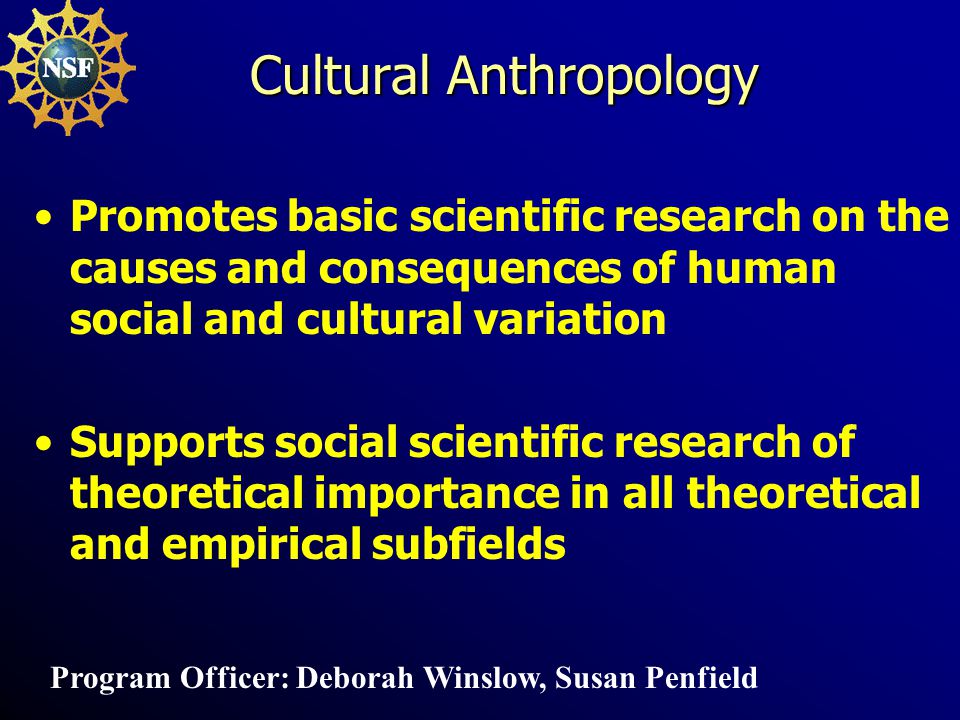 NSF

Cultural Anthropology

• Promotes basic scientific research on the causes and consequences of human social and cultural variation

• Supports social scientific research of theoretical importance in all theoretical and empirical subfields

Program Officer: Deborah Winslow, Susan Penfield